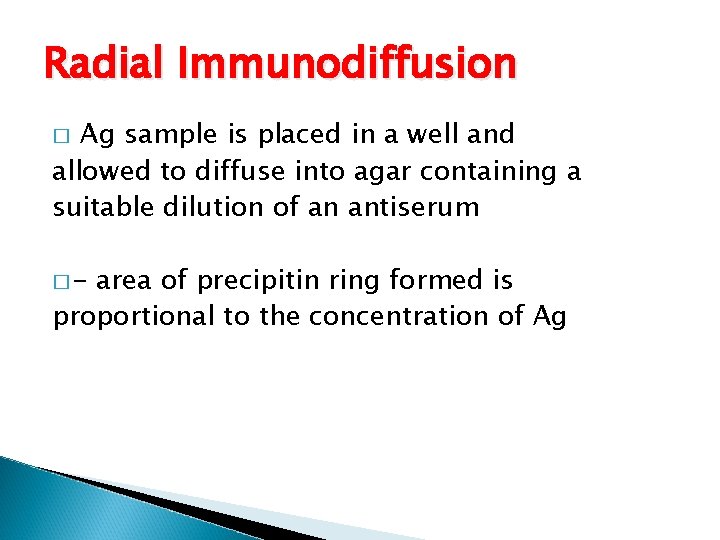 Radial Immunodiffusion

□ Ag sample is placed in a well and allowed to diffuse into agar containing a suitable dilution of an antiserum

□- area of precipitin ring formed is proportional to the concentration of Ag